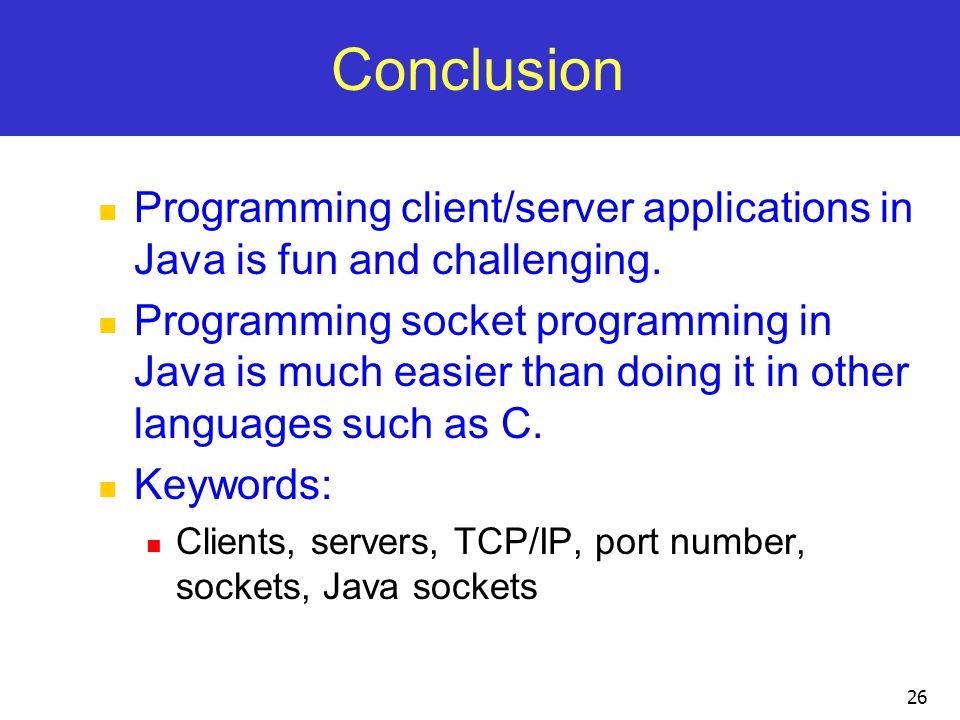 Conclusion

- Programming client/server applications in Java is fun and challenging.
- Programming socket programming in Java is much easier than doing it in other languages such as C.
- Keywords:
  - Clients, servers, TCP/IP, port number, sockets, Java sockets

26